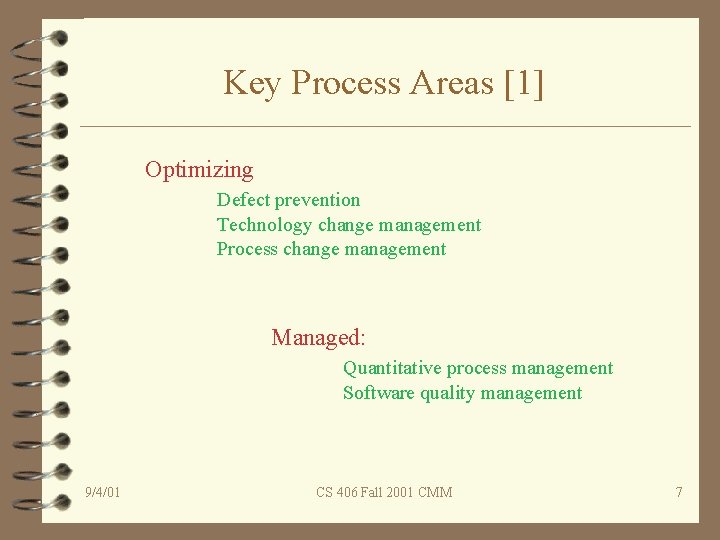 Key Process Areas [1]

Optimizing

Defect prevention
Technology change management
Process change management

Managed:

Quantitative process management
Software quality management

9/4/01

CS 406 Fall 2001 CMM

7